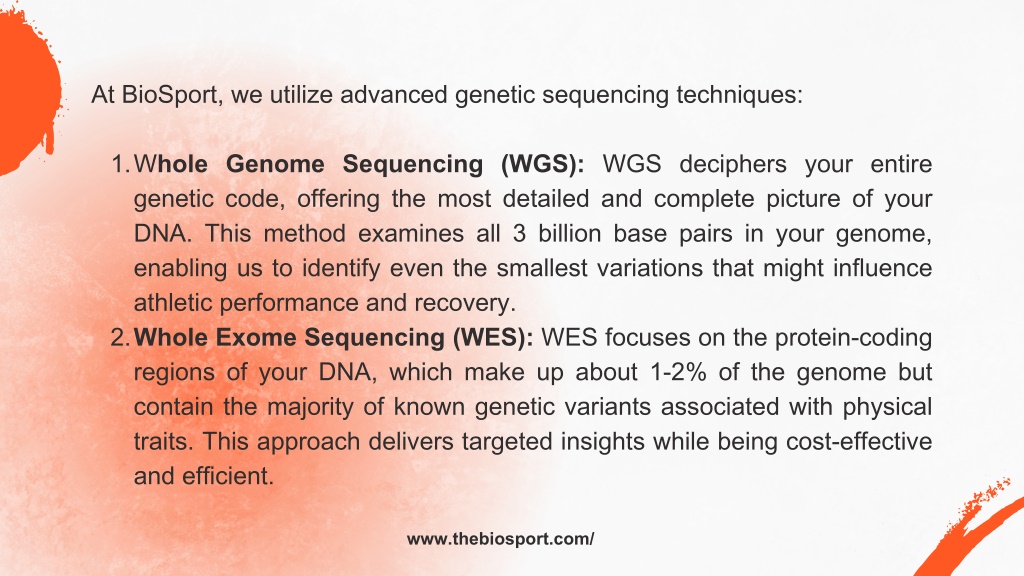 At BioSport, we utilize advanced genetic sequencing techniques:

1. Whole Genome Sequencing (WGS): WGS deciphers your entire genetic code, offering the most detailed and complete picture of your DNA. This method examines all 3 billion base pairs in your genome, enabling us to identify even the smallest variations that might influence athletic performance and recovery.
2. Whole Exome Sequencing (WES): WES focuses on the protein-coding regions of your DNA, which make up about 1-2% of the genome but contain the majority of known genetic variants associated with physical traits. This approach delivers targeted insights while being cost-effective and efficient.

www.thebiosport.com/